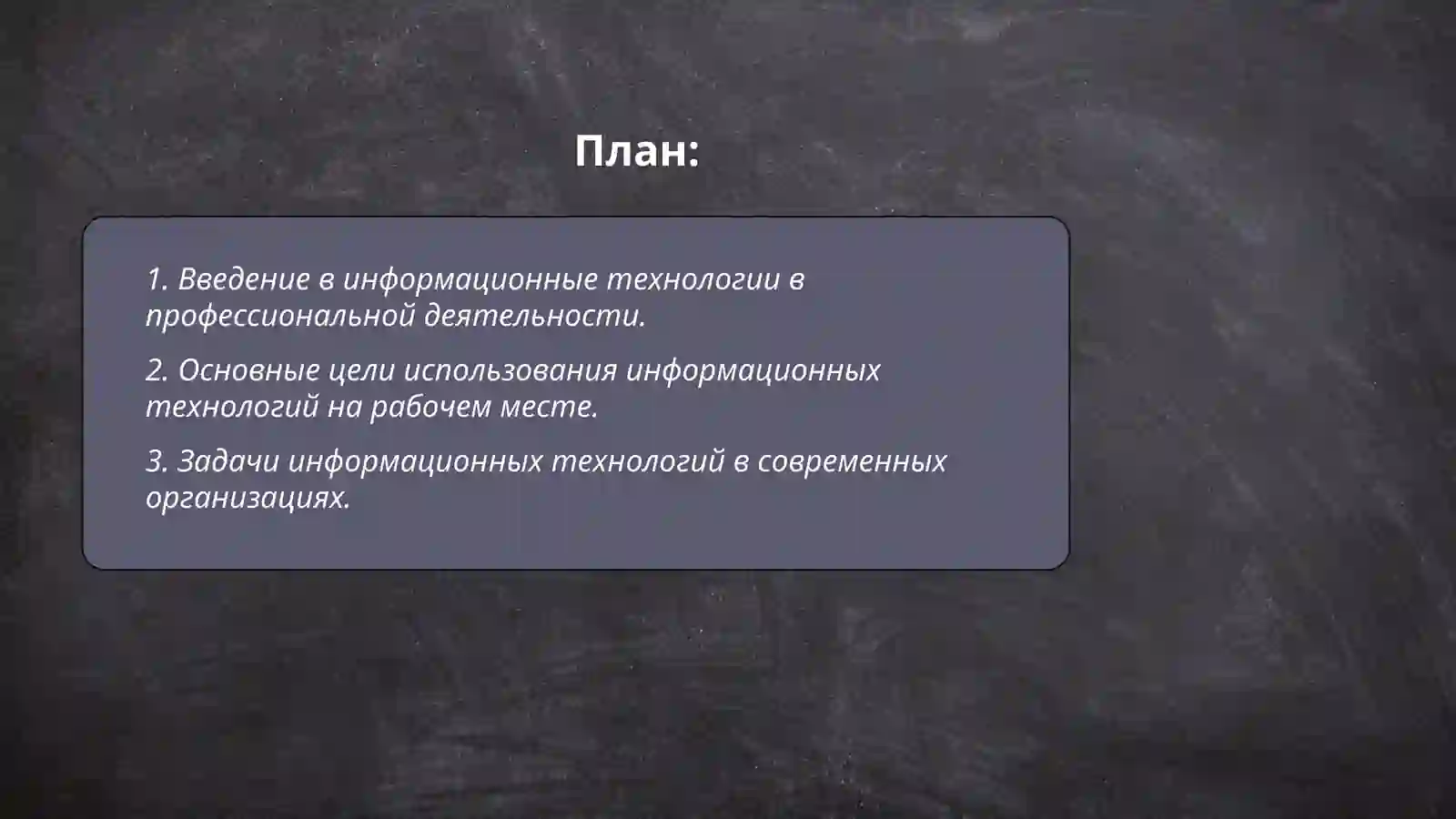 План:

1. Введение в информационные технологии в профессиональной деятельности.

2. Основные цели использования информационных технологий на рабочем месте.

3. Задачи информационных технологий в современных организациях.